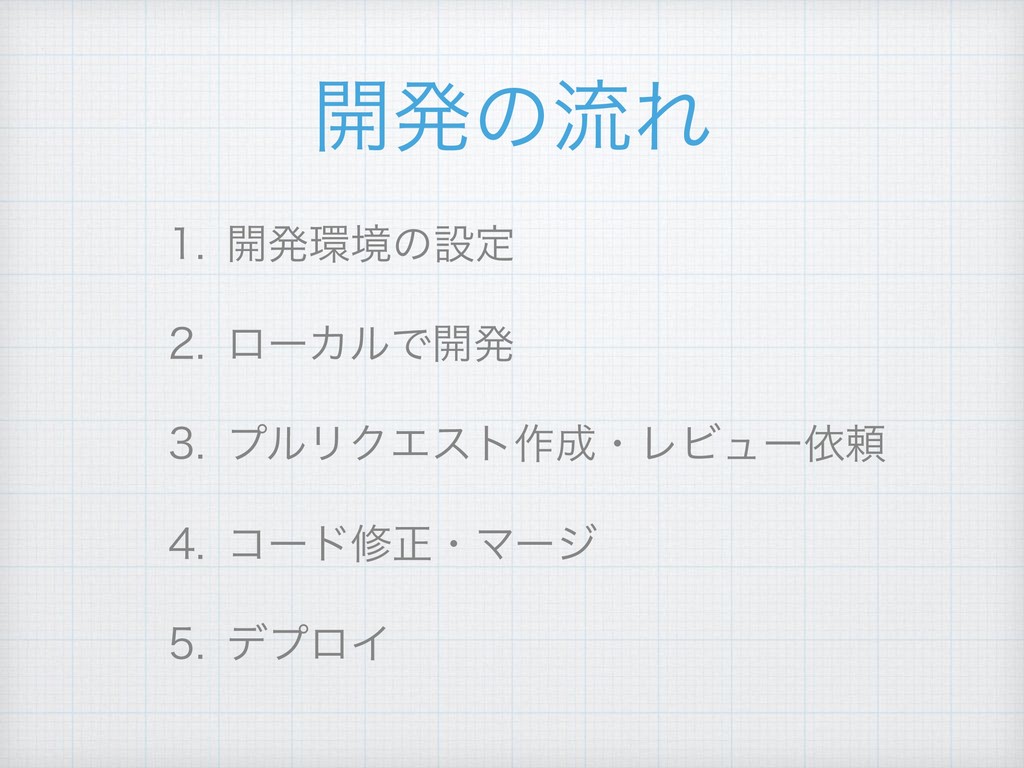 開発の流れ

1. 開発環境の設定

2. ローカルで開発

3. プルリクエスト作成・レビュー依頼

4. コード修正・マージ

5. デプロイ